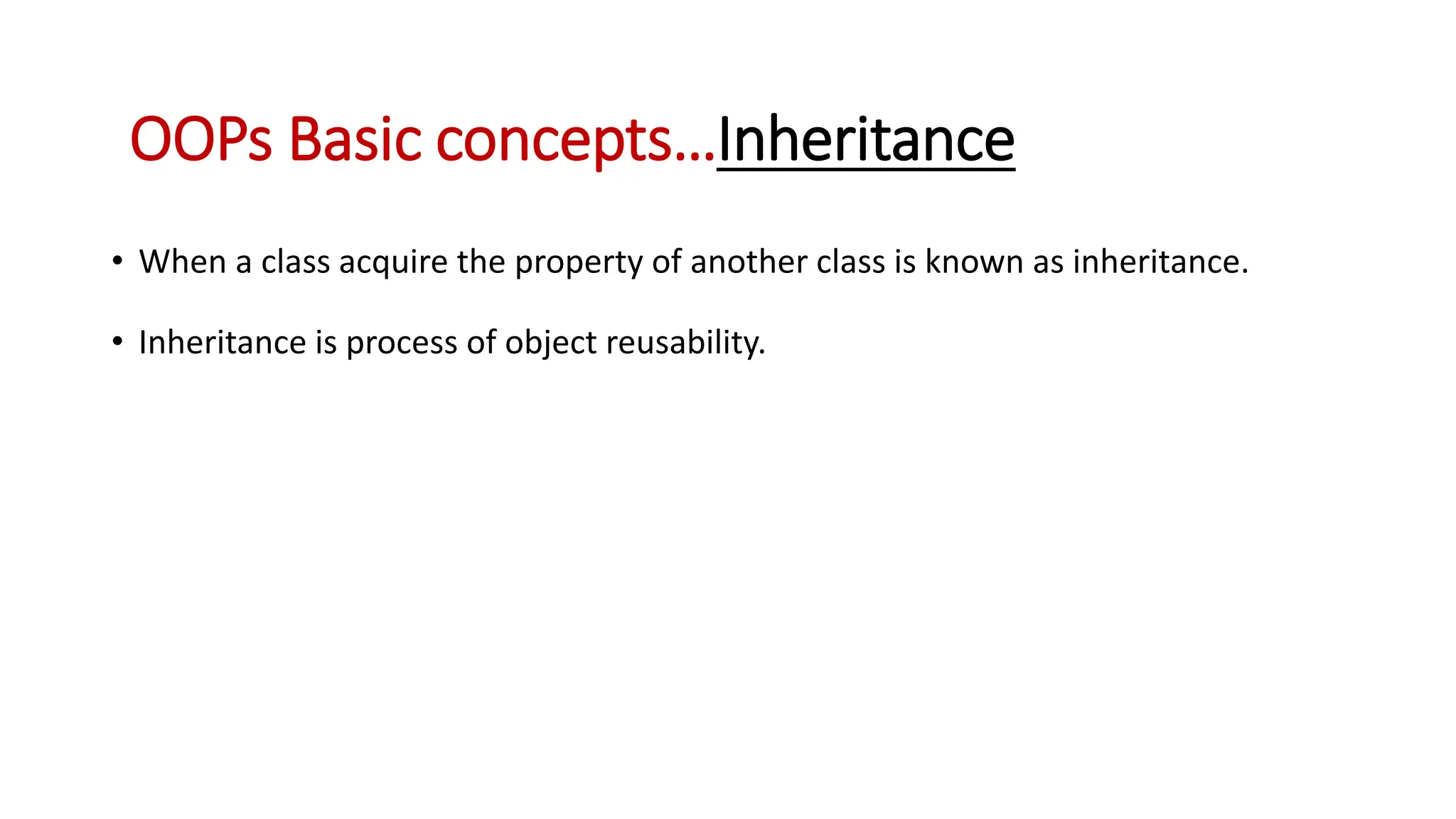 OOPs Basic concepts…Inheritance

• When a class acquire the property of another class is known as inheritance.

• Inheritance is process of object reusability.